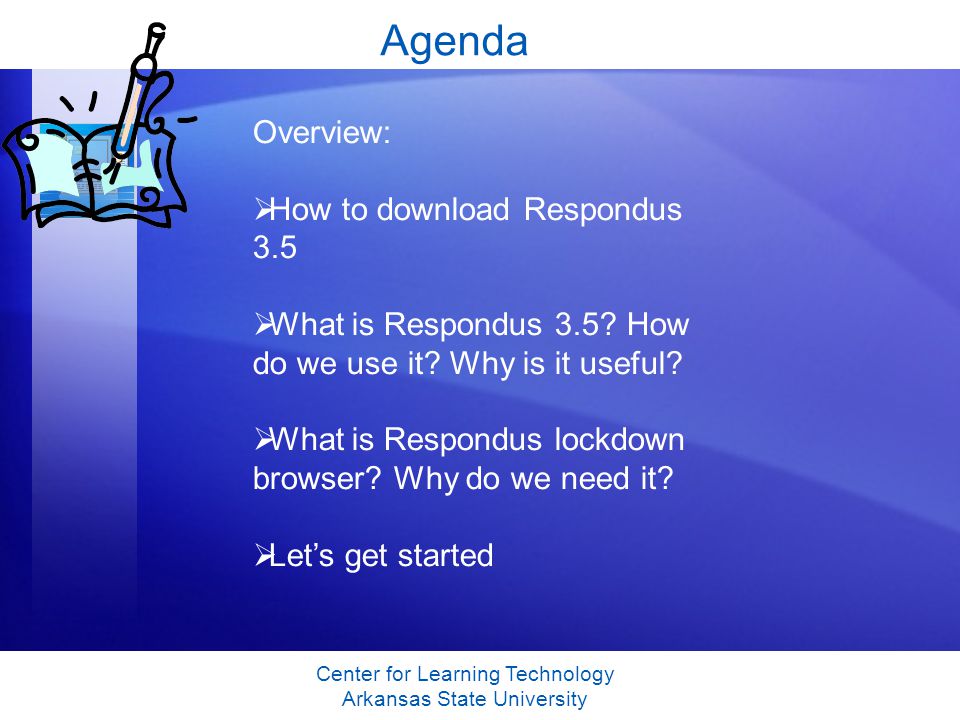 Agenda

Overview:

➢How to download Respondus 3.5

➢What is Respondus 3.5? How do we use it? Why is it useful?

➢What is Respondus lockdown browser? Why do we need it?

➢Let’s get started

Center for Learning Technology
Arkansas State University